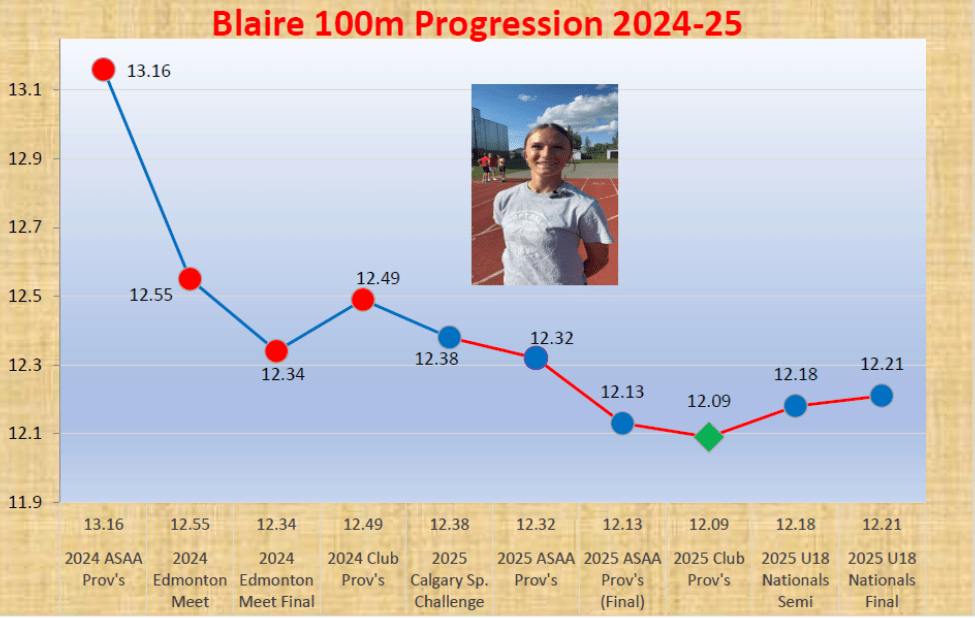 Blaire 100m Progression 2024-25

13.1
12.9
12.7
12.5
12.3
12.1
11.9

13.16
12.55
12.34
12.49
12.38
12.32
12.13
12.09
12.18
12.21

| 13.16 | 12.55 | 12.34 | 12.49 | 12.38 | 12.32 | 12.13 | 12.09 | 12.18 | 12.21 |
|---|---|---|---|---|---|---|---|---|---|
| 2024 ASAA Prov's | 2024 Edmonton Meet | 2024 Edmonton Meet Final | 2024 Club Prov's | 2025 Calgary Sp. Challenge | 2025 ASAA Prov's | 2025 ASAA Prov's (Final) | 2025 Club Prov's | 2025 U18 Nationals Semi | 2025 U18 Nationals Final |